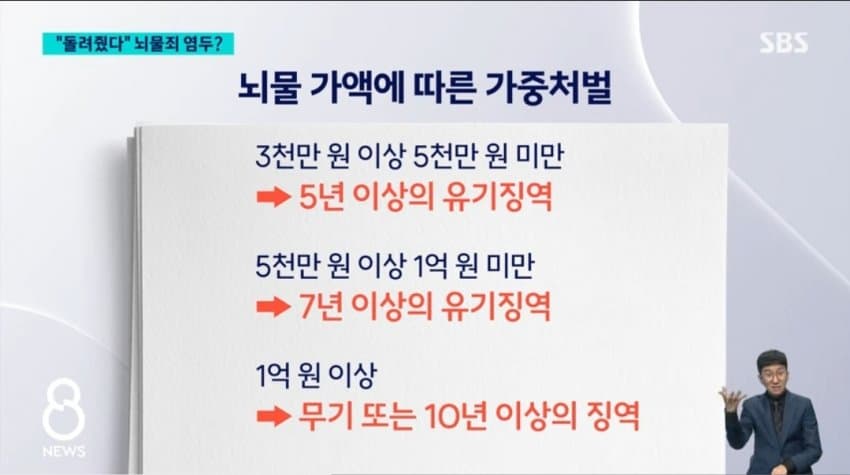 "돌려줬다" 뇌물죄 염두?

SBS

뇌물 가액에 따른 가중처벌

3천만 원 이상 5천만 원 미만
➡ 5년 이상의 유기징역

5천만 원 이상 1억 원 미만
➡ 7년 이상의 유기징역

1억 원 이상
➡ 무기 또는 10년 이상의 징역

8 NEWS